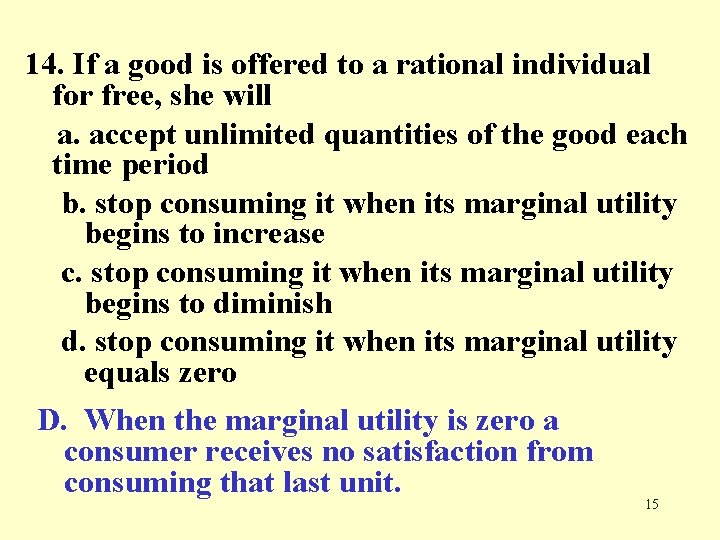 14. If a good is offered to a rational individual for free, she will

a. accept unlimited quantities of the good each time period

b. stop consuming it when its marginal utility begins to increase

c. stop consuming it when its marginal utility begins to diminish

d. stop consuming it when its marginal utility equals zero

D. When the marginal utility is zero a consumer receives no satisfaction from consuming that last unit.

15